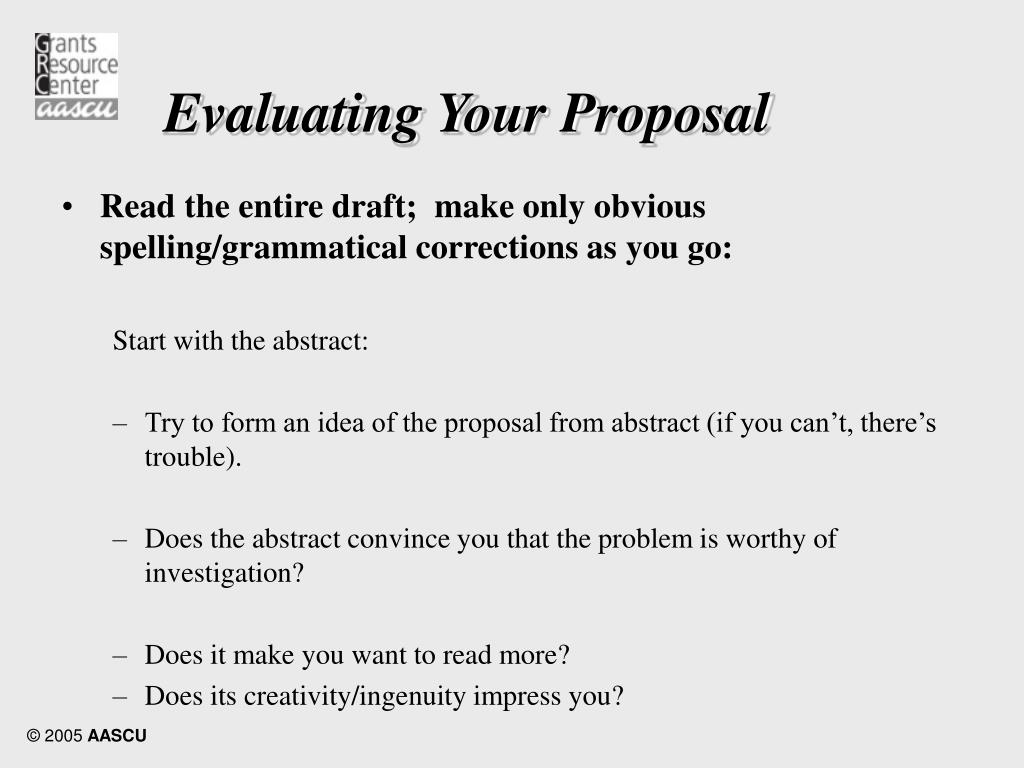 Grants
Resource
Center
aascu

Evaluating Your Proposal

• Read the entire draft; make only obvious spelling/grammatical corrections as you go:

Start with the abstract:

– Try to form an idea of the proposal from abstract (if you can't, there's trouble).

– Does the abstract convince you that the problem is worthy of investigation?

– Does it make you want to read more?
– Does its creativity/ingenuity impress you?

© 2005 AASCU